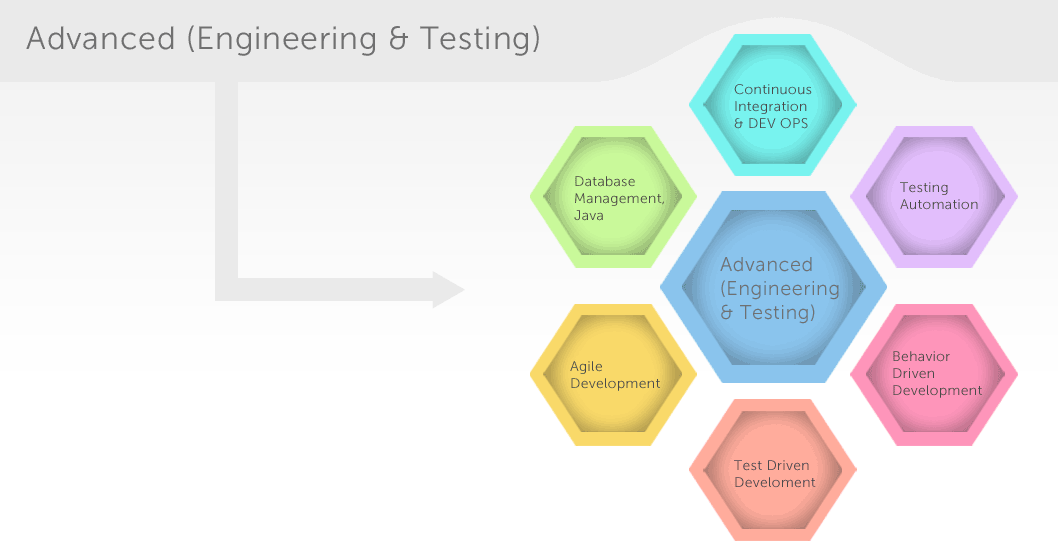 Advanced (Engineering & Testing)

Continuous Integration & DEV OPS

Database Management, Java

Testing Automation

Advanced (Engineering & Testing)

Agile Development

Behavior Driven Development

Test Driven Develoment